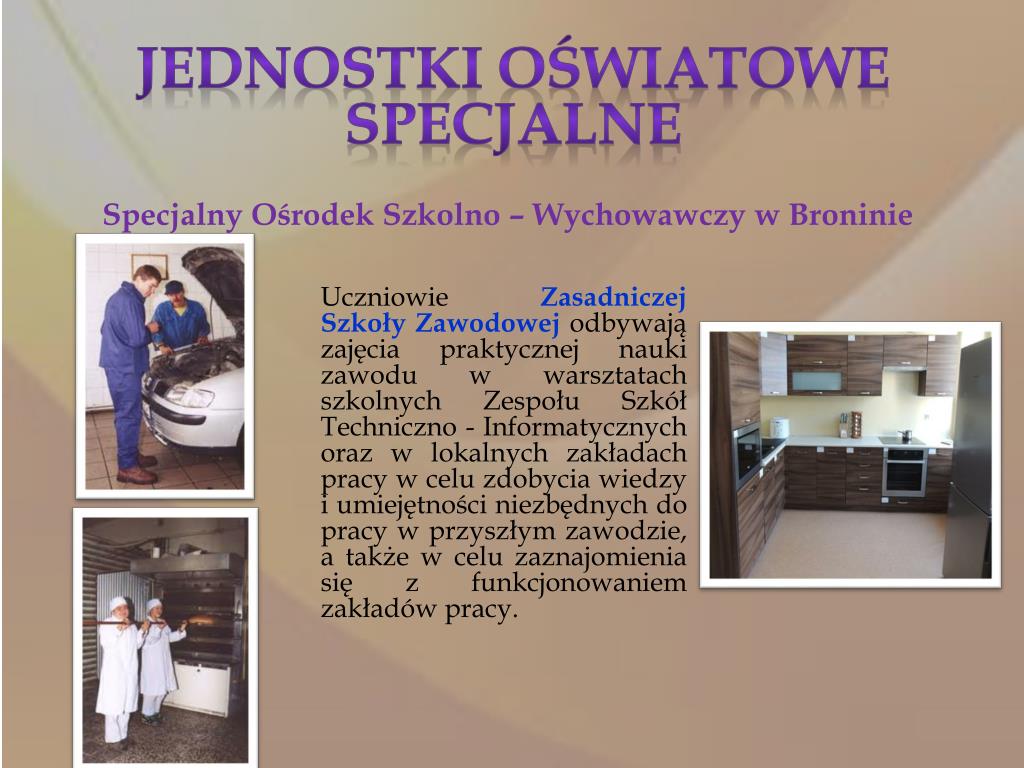 JEDNOSTKI OŚWIATOWE SPECJALNE

Specjalny Ośrodek Szkolno – Wychowawczy w Broninie

Uczniowie Zasadniczej Szkoły Zawodowej odbywają zajęcia praktycznej nauki zawodu w warsztatach szkolnych Zespołu Szkół Techniczno - Informatycznych oraz w lokalnych zakładach pracy w celu zdobycia wiedzy i umiejętności niezbędnych do pracy w przyszłym zawodzie, a także w celu zaznajomienia się z funkcjonowaniem zakładów pracy.